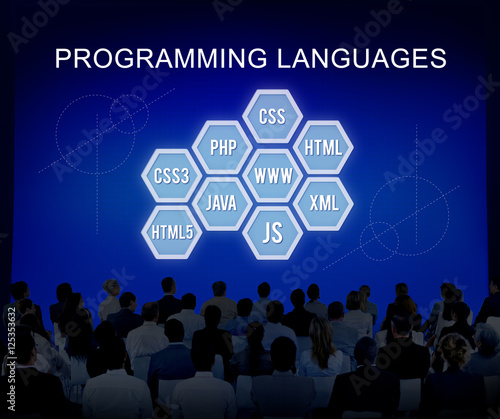 PROGRAMMING LANGUAGES

CSS

PHP

HTML

CSS3

WWW

JAVA

XML

HTML5

JS

Adobe Stock

Adobe Stock | #125353632